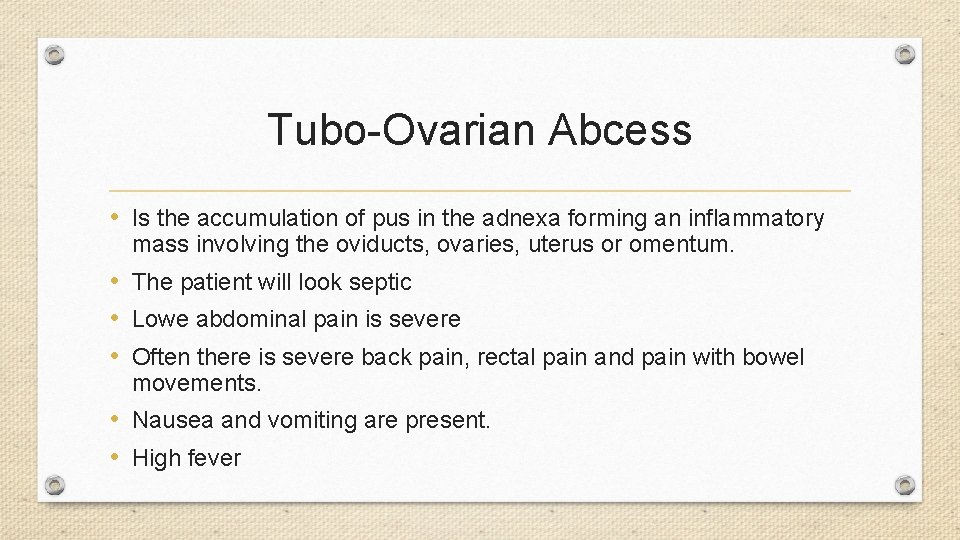 Tubo-Ovarian Abcess

• Is the accumulation of pus in the adnexa forming an inflammatory mass involving the oviducts, ovaries, uterus or omentum.
• The patient will look septic
• Lowe abdominal pain is severe
• Often there is severe back pain, rectal pain and pain with bowel movements.
• Nausea and vomiting are present.
• High fever